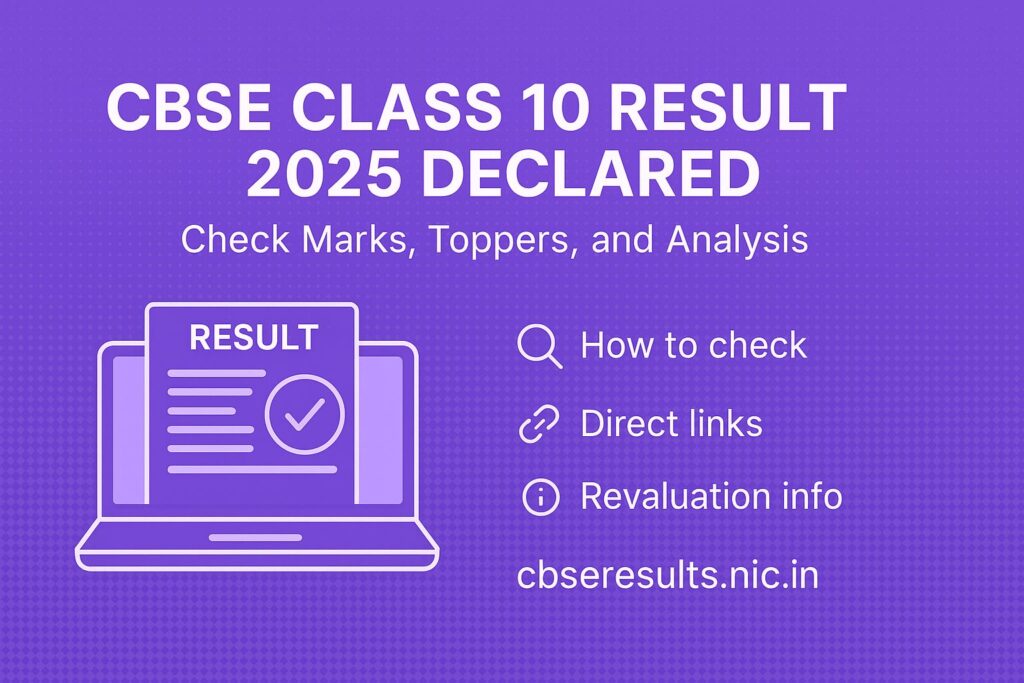 CBSE CLASS 10 RESULT 2025 DECLARED

Check Marks, Toppers, and Analysis

RESULT

How to check

Direct links

Revaluation info

cbseresults.nic.in